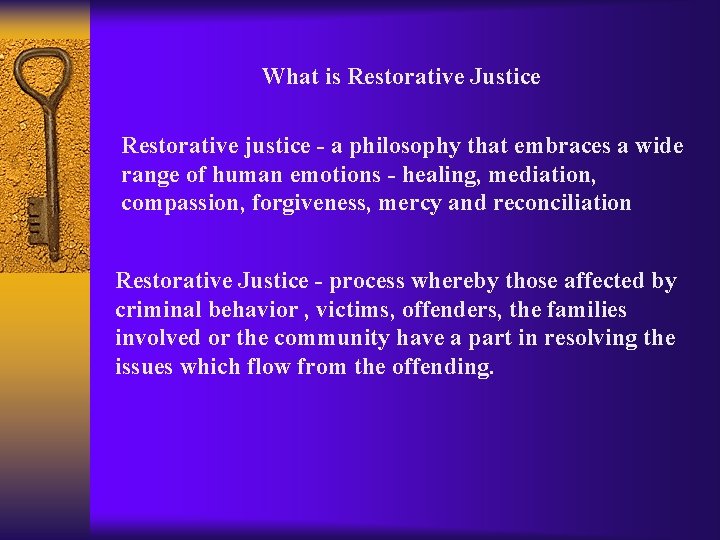 What is Restorative Justice

Restorative justice - a philosophy that embraces a wide range of human emotions - healing, mediation, compassion, forgiveness, mercy and reconciliation

Restorative Justice - process whereby those affected by criminal behavior , victims, offenders, the families involved or the community have a part in resolving the issues which flow from the offending.